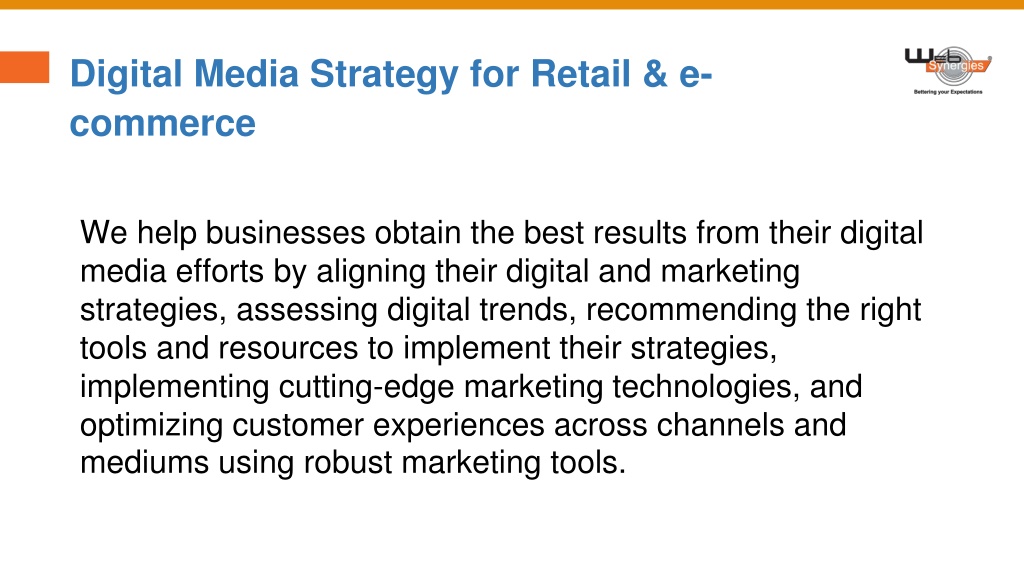 Digital Media Strategy for Retail & e-commerce

Web Synergies
Bettering your Expectations

We help businesses obtain the best results from their digital media efforts by aligning their digital and marketing strategies, assessing digital trends, recommending the right tools and resources to implement their strategies, implementing cutting-edge marketing technologies, and optimizing customer experiences across channels and mediums using robust marketing tools.